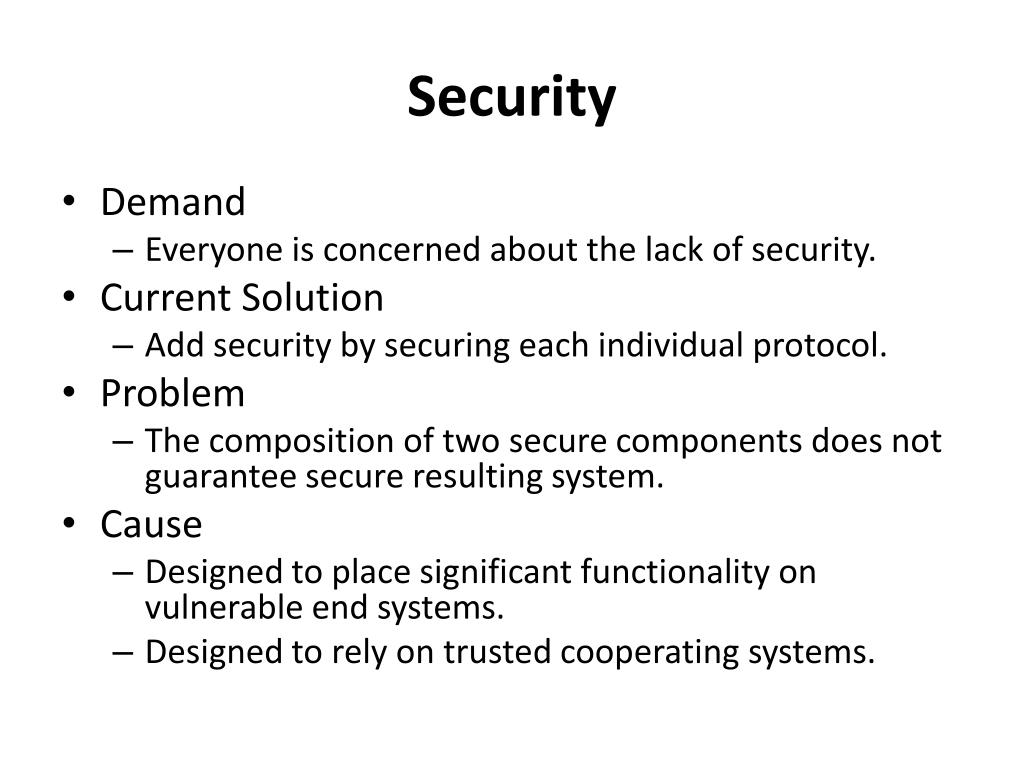 Security

• Demand
– Everyone is concerned about the lack of security.
• Current Solution
– Add security by securing each individual protocol.
• Problem
– The composition of two secure components does not guarantee secure resulting system.
• Cause
– Designed to place significant functionality on vulnerable end systems.
– Designed to rely on trusted cooperating systems.